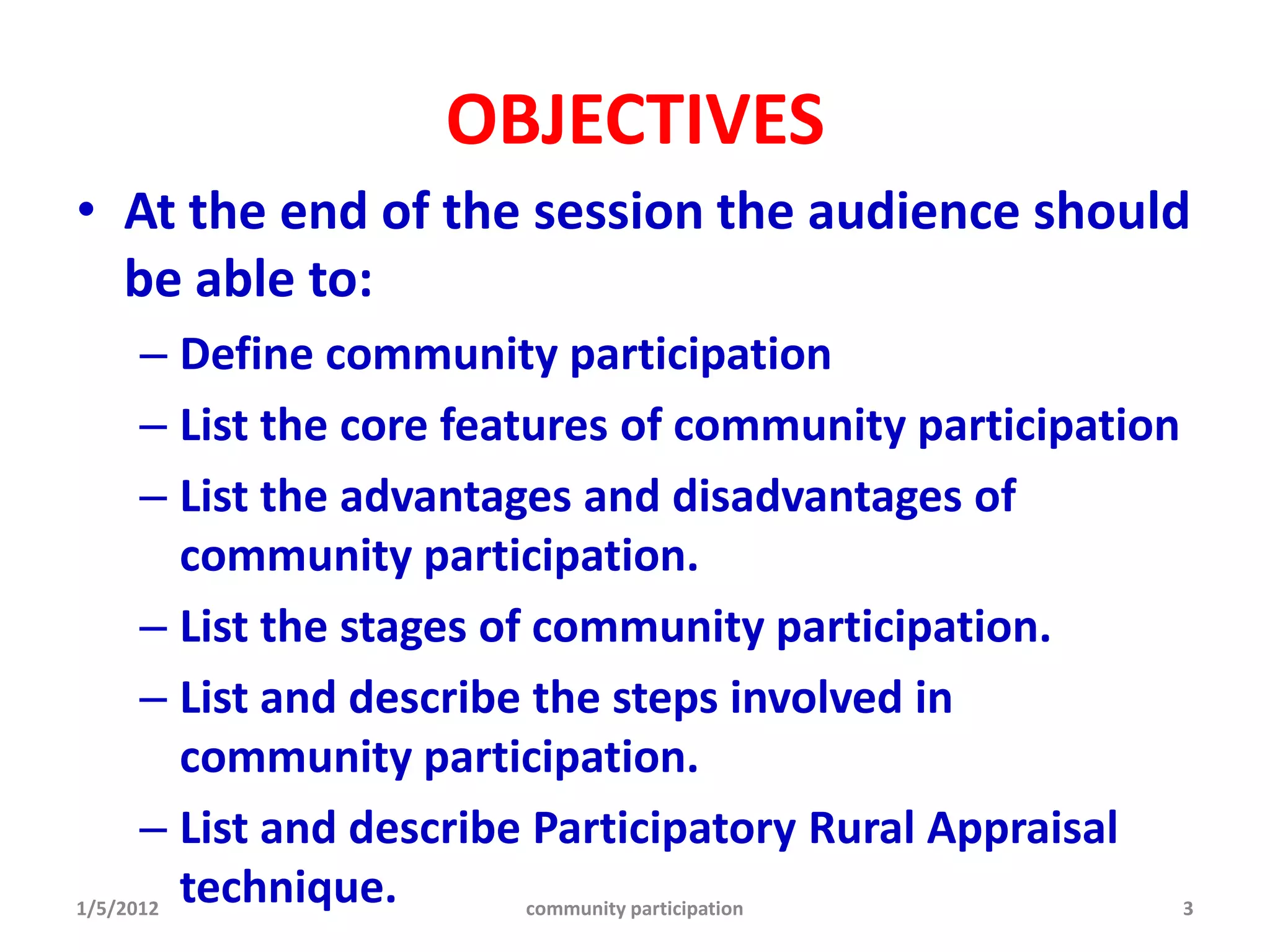 OBJECTIVES

• At the end of the session the audience should be able to:

– Define community participation

– List the core features of community participation

– List the advantages and disadvantages of community participation.

– List the stages of community participation.

– List and describe the steps involved in community participation.

– List and describe Participatory Rural Appraisal technique.

1/5/2012 community participation 3